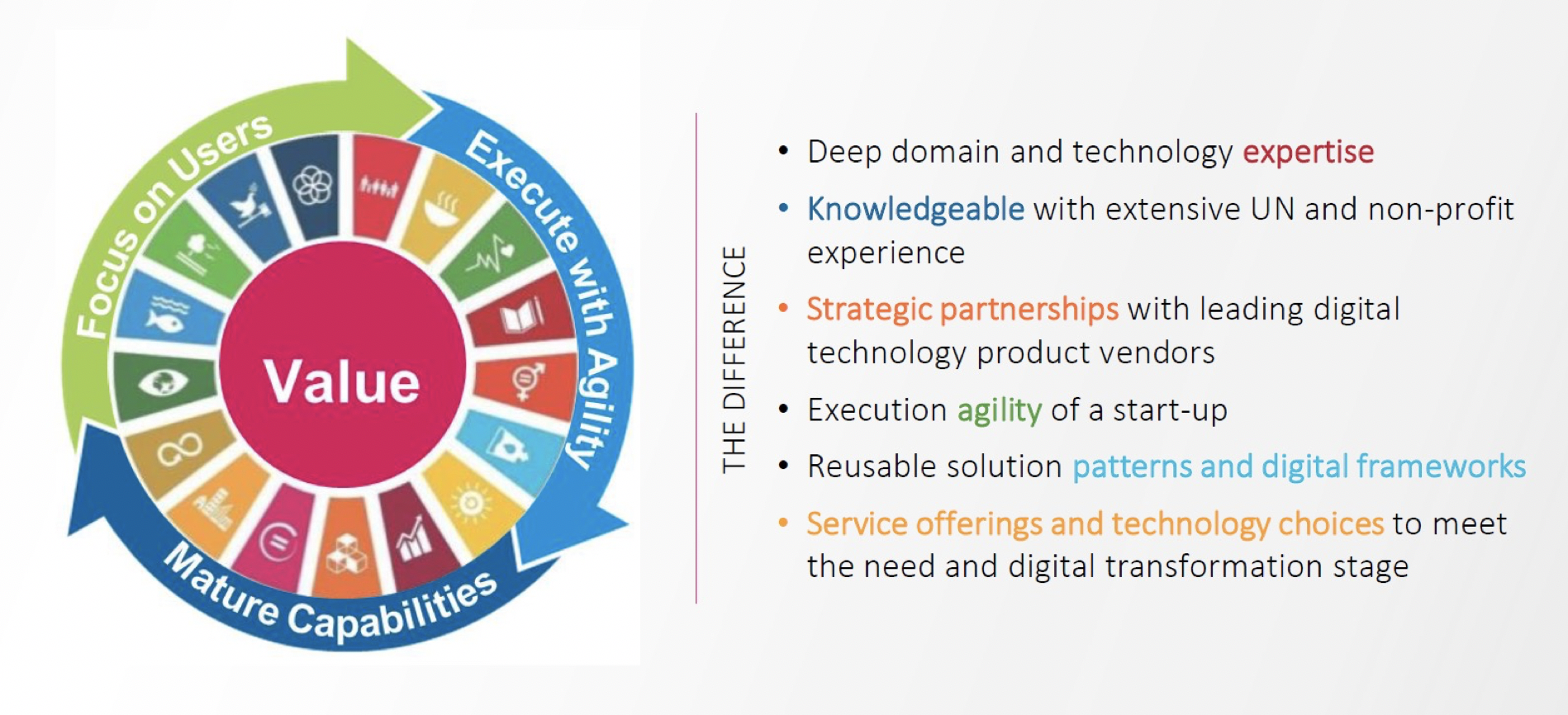 Focus on Users
Execute with Agility
Mature Capabilities
Value

THE DIFFERENCE

• Deep domain and technology expertise
• Knowledgeable with extensive UN and non-profit experience
• Strategic partnerships with leading digital technology product vendors
• Execution agility of a start-up
• Reusable solution patterns and digital frameworks
• Service offerings and technology choices to meet the need and digital transformation stage